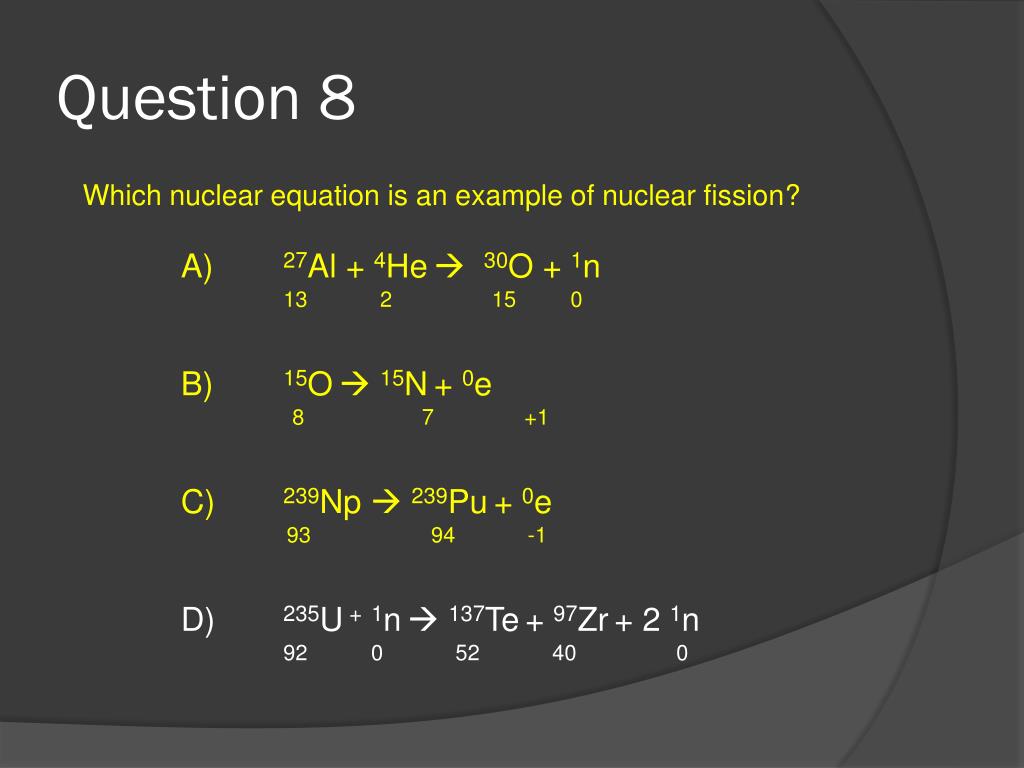 Question 8

Which nuclear equation is an example of nuclear fission?

A) $^{27}_{13}Al + ^{4}_{2}He \rightarrow ^{30}_{15}O + ^{1}_{0}n$

B) $^{15}_{8}O \rightarrow ^{15}_{7}N + ^{0}_{+1}e$

C) $^{239}_{93}Np \rightarrow ^{239}_{94}Pu + ^{0}_{-1}e$

D) $^{235}_{92}U + ^{1}_{0}n \rightarrow ^{137}_{52}Te + ^{97}_{40}Zr + 2\ ^{1}_{0}n$